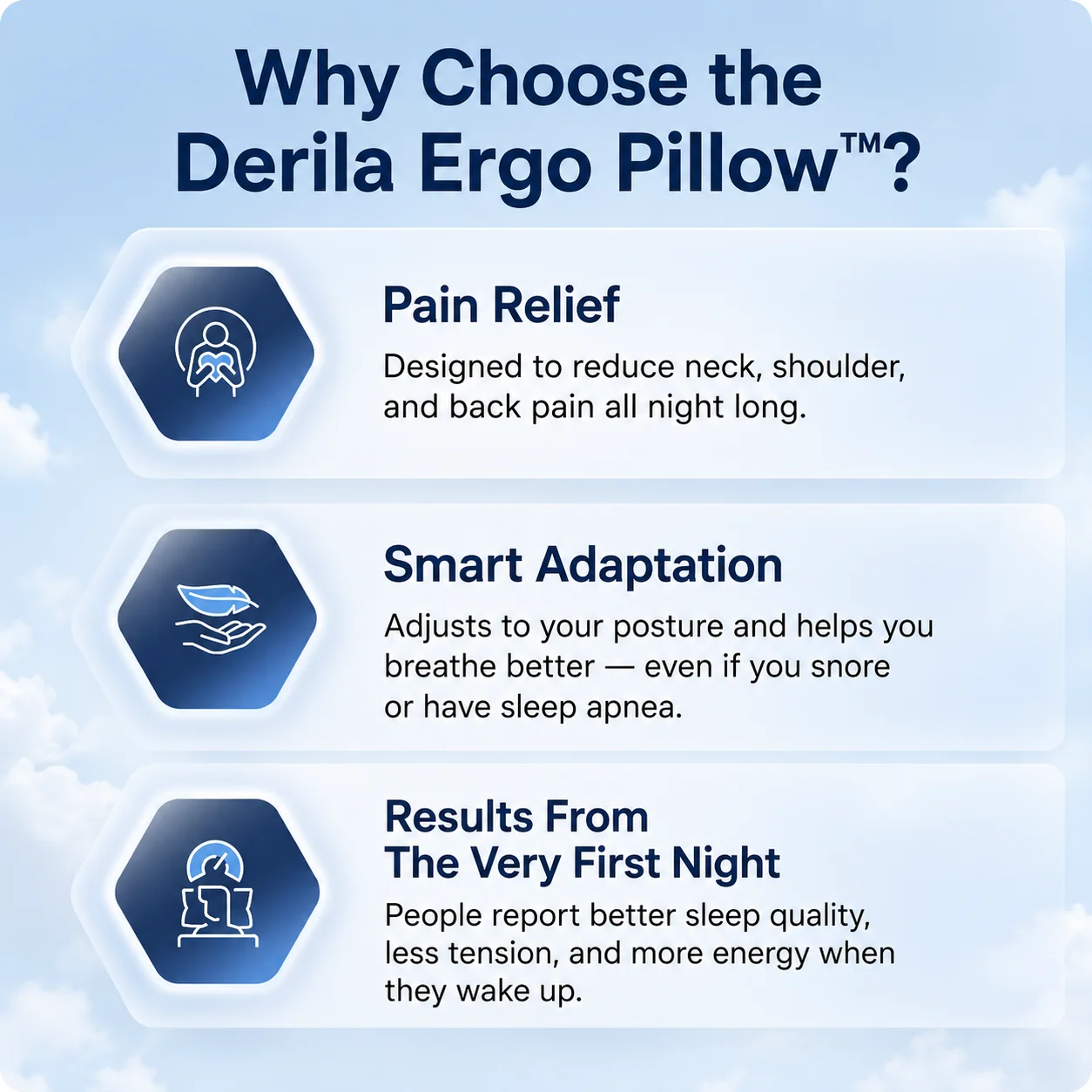 Why Choose the Derila Ergo Pillow™?

Pain Relief

Designed to reduce neck, shoulder, and back pain all night long.

Smart Adaptation

Adjusts to your posture and helps you breathe better — even if you snore or have sleep apnea.

Results From The Very First Night

People report better sleep quality, less tension, and more energy when they wake up.